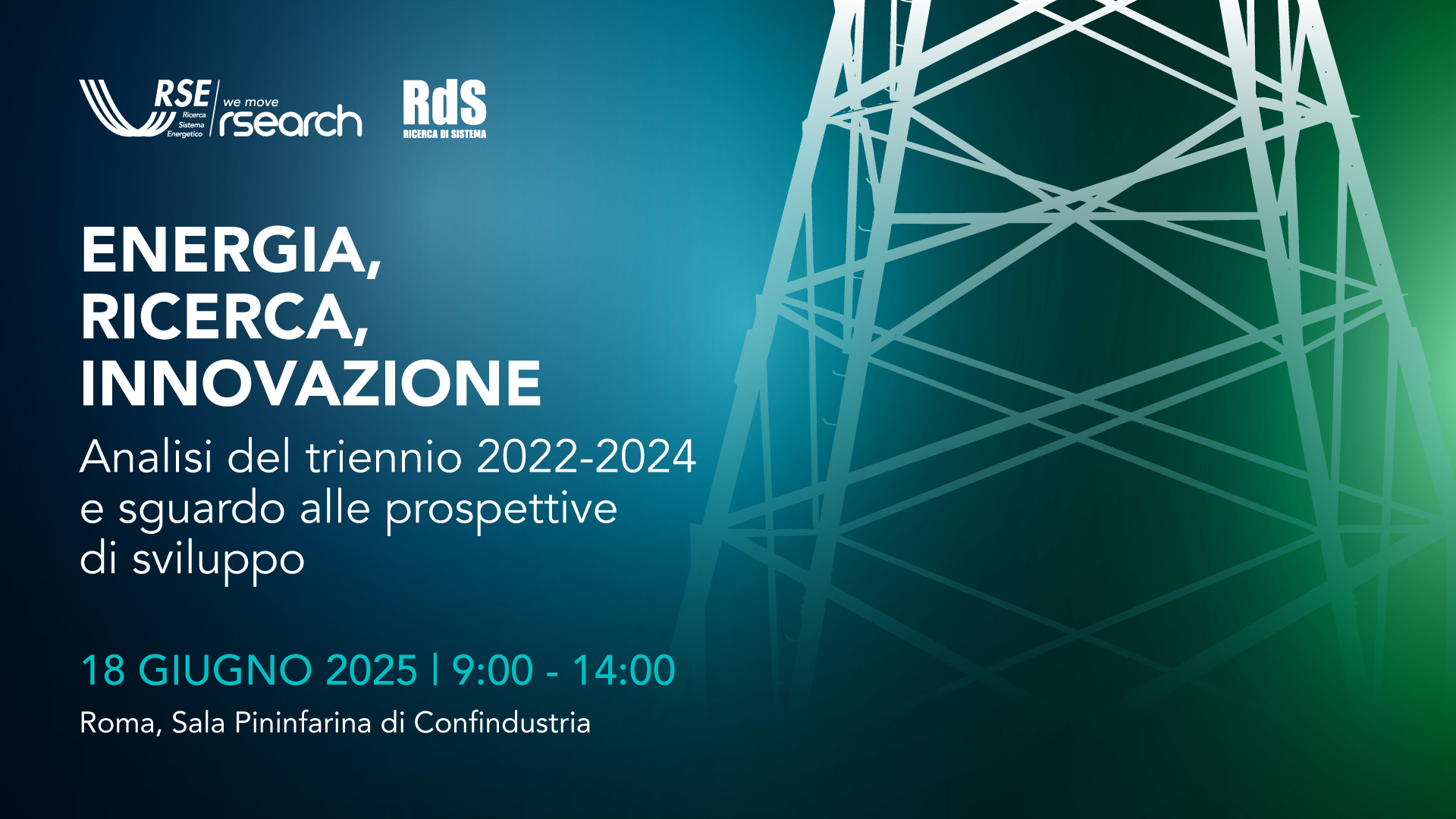 RSE Ricerca Sistema Energetico
we move rsearch

RdS
RICERCA DI SISTEMA

ENERGIA, RICERCA, INNOVAZIONE

Analisi del triennio 2022-2024 e sguardo alle prospettive di sviluppo

18 GIUGNO 2025 | 9:00 - 14:00

Roma, Sala Pininfarina di Confindustria